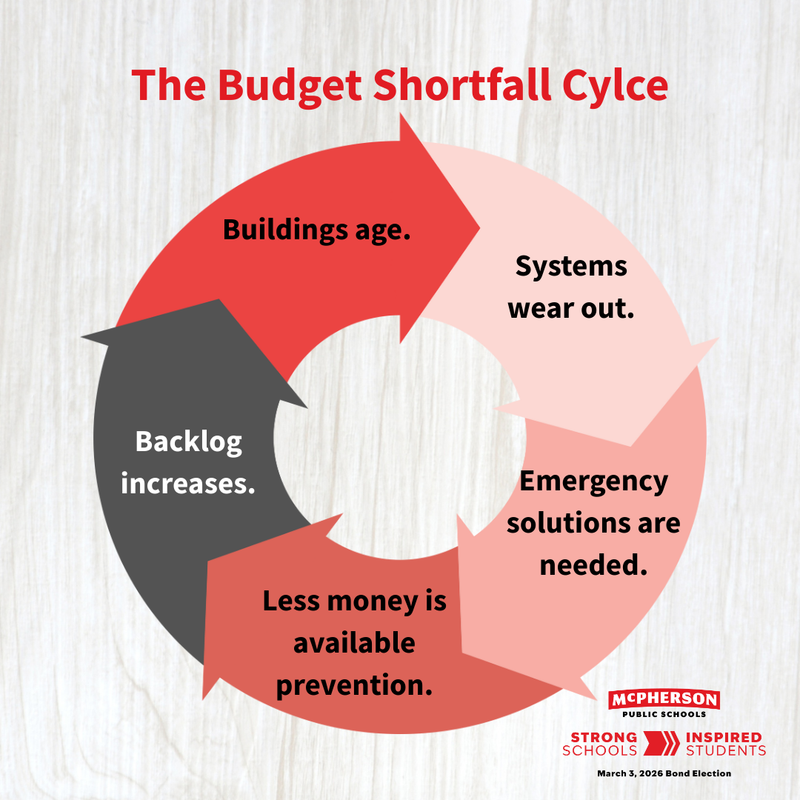 The Budget Shortfall Cylce

Buildings age.

Systems wear out.

Emergency solutions are needed.

Less money is available prevention.

Backlog increases.

McPHERSON
PUBLIC SCHOOLS

STRONG SCHOOLS INSPIRED STUDENTS

March 3, 2026 Bond Election